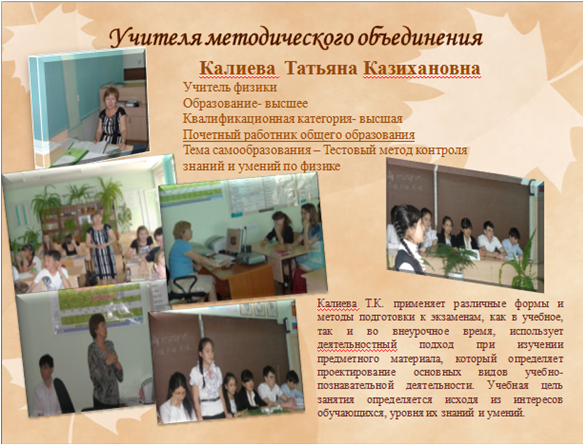 Учителя методического объединения

Калиева Татьяна Казихановна

Учитель физики
Образование- высшее
Квалификационная категория- высшая
Почетный работник общего образования
Тема самообразования – Тестовый метод контроля знаний и умений по физике

Калиева Т.К. применяет различные формы и методы подготовки к экзаменам, как в учебное, так и во внеурочное время, использует деятельностный подход при изучении предметного материала, который определяет проектирование основных видов учебно-познавательной деятельности. Учебная цель занятия определяется исходя из интересов обучающихся, уровня их знаний и умений.